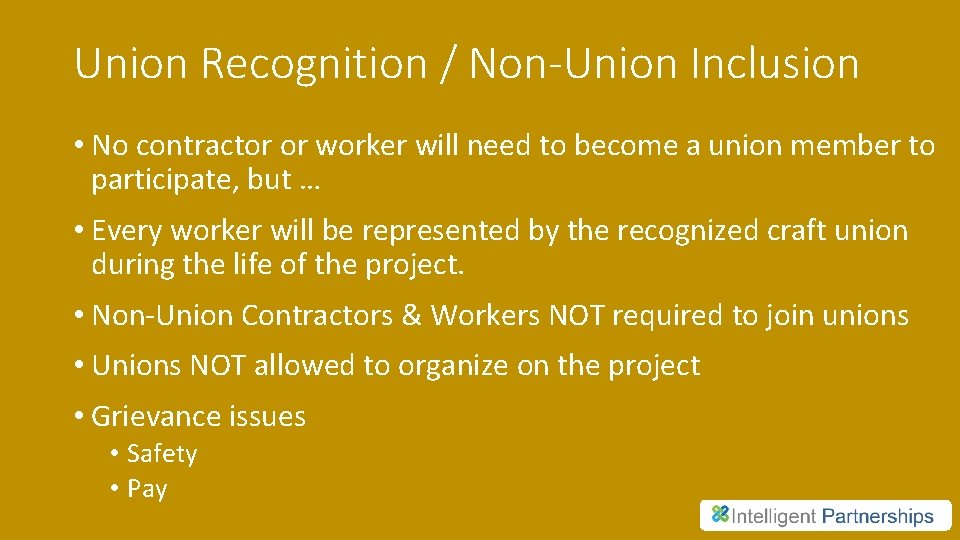 Union Recognition / Non-Union Inclusion

• No contractor or worker will need to become a union member to participate, but …

• Every worker will be represented by the recognized craft union during the life of the project.

• Non-Union Contractors & Workers NOT required to join unions

• Unions NOT allowed to organize on the project

• Grievance issues
  • Safety
  • Pay

Intelligent Partnerships